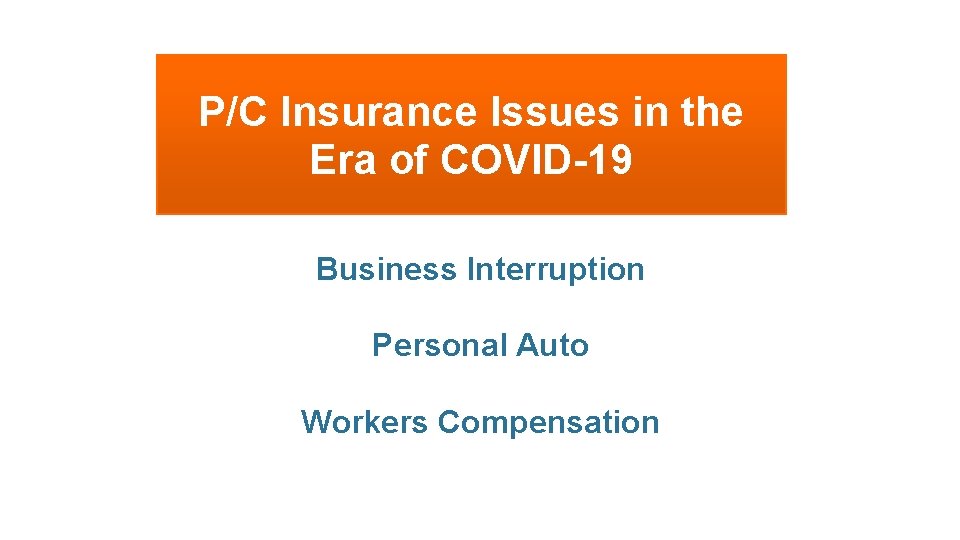 P/C Insurance Issues in the Era of COVID-19

Business Interruption

Personal Auto

Workers Compensation